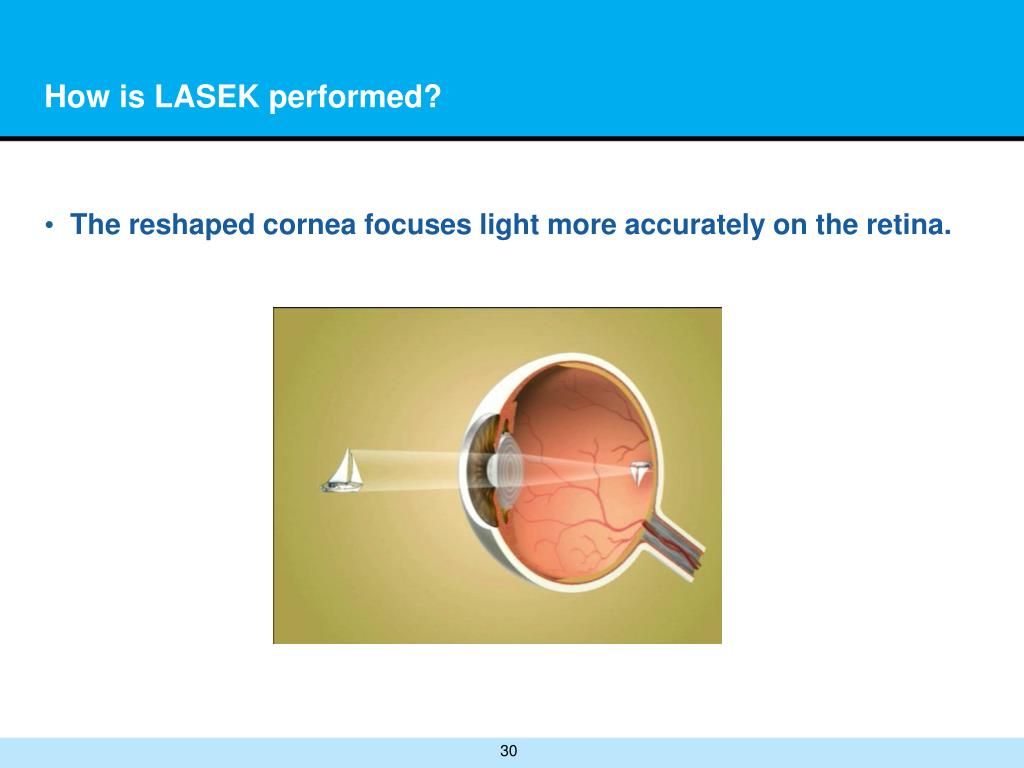 How is LASEK performed?

• The reshaped cornea focuses light more accurately on the retina.

30